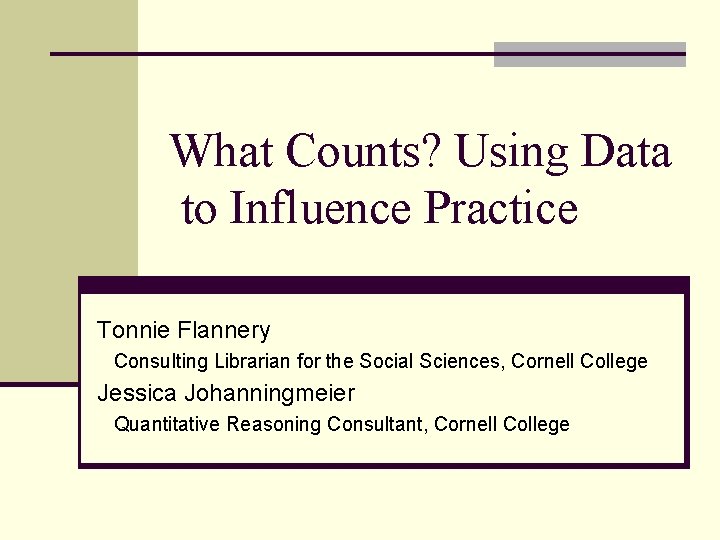 What Counts? Using Data to Influence Practice

Tonnie Flannery

Consulting Librarian for the Social Sciences, Cornell College

Jessica Johanningmeier

Quantitative Reasoning Consultant, Cornell College